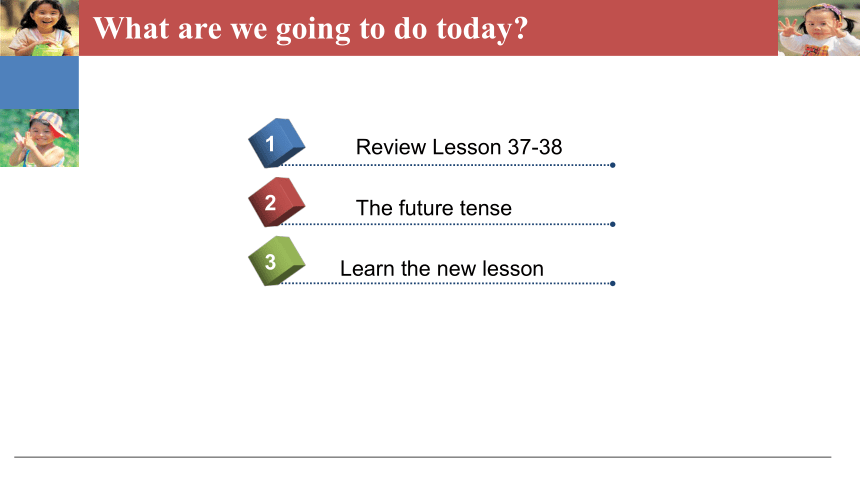 What are we going to do today?

1 Review Lesson 37-38

2 The future tense

3 Learn the new lesson